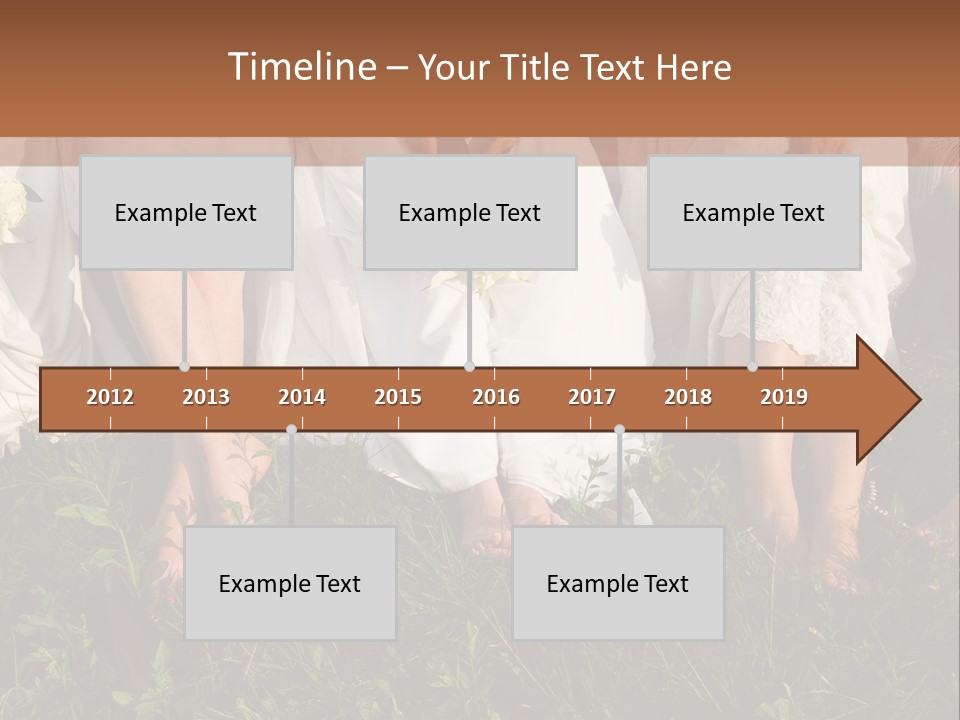 Timeline – Your Title Text Here

Example Text

Example Text

Example Text

2012 2013 2014 2015 2016 2017 2018 2019

Example Text

Example Text